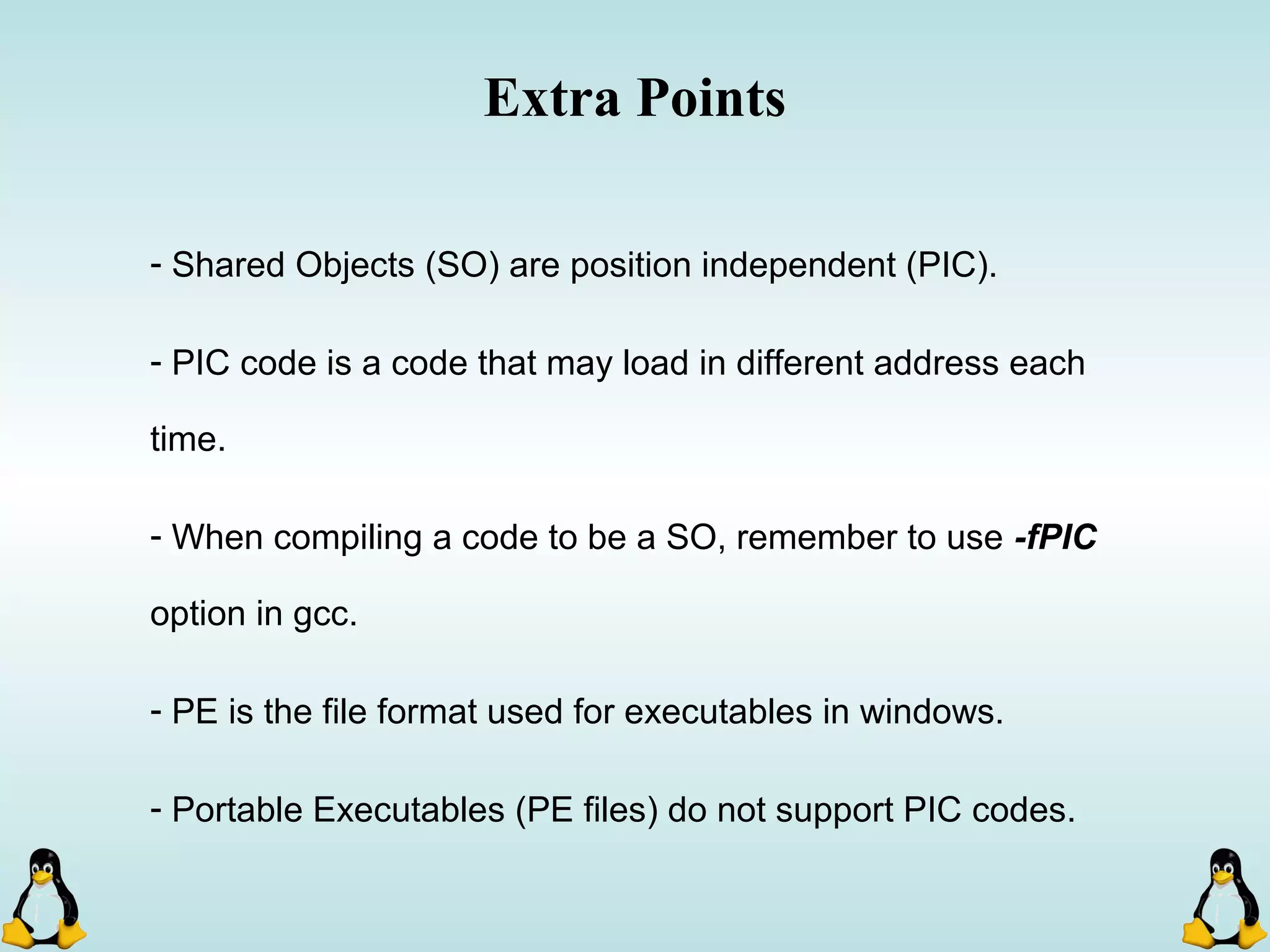 Extra Points

- Shared Objects (SO) are position independent (PIC).

- PIC code is a code that may load in different address each time.

- When compiling a code to be a SO, remember to use -fPIC option in gcc.

- PE is the file format used for executables in windows.

- Portable Executables (PE files) do not support PIC codes.